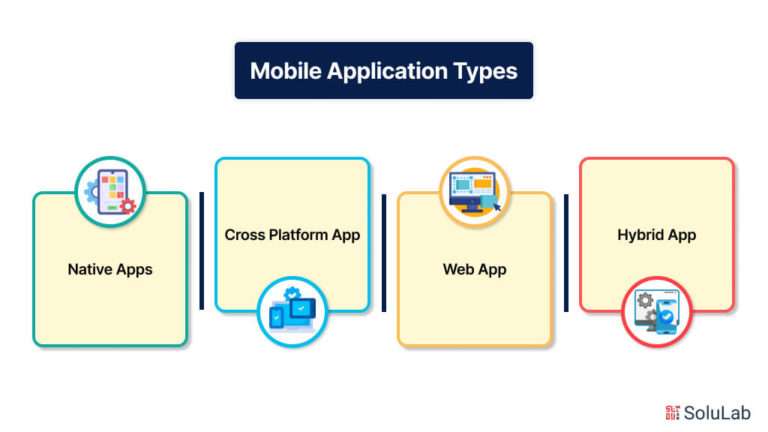 Mobile Application Types

Native Apps

Cross Platform App

Web App

Hybrid App

SoluLab